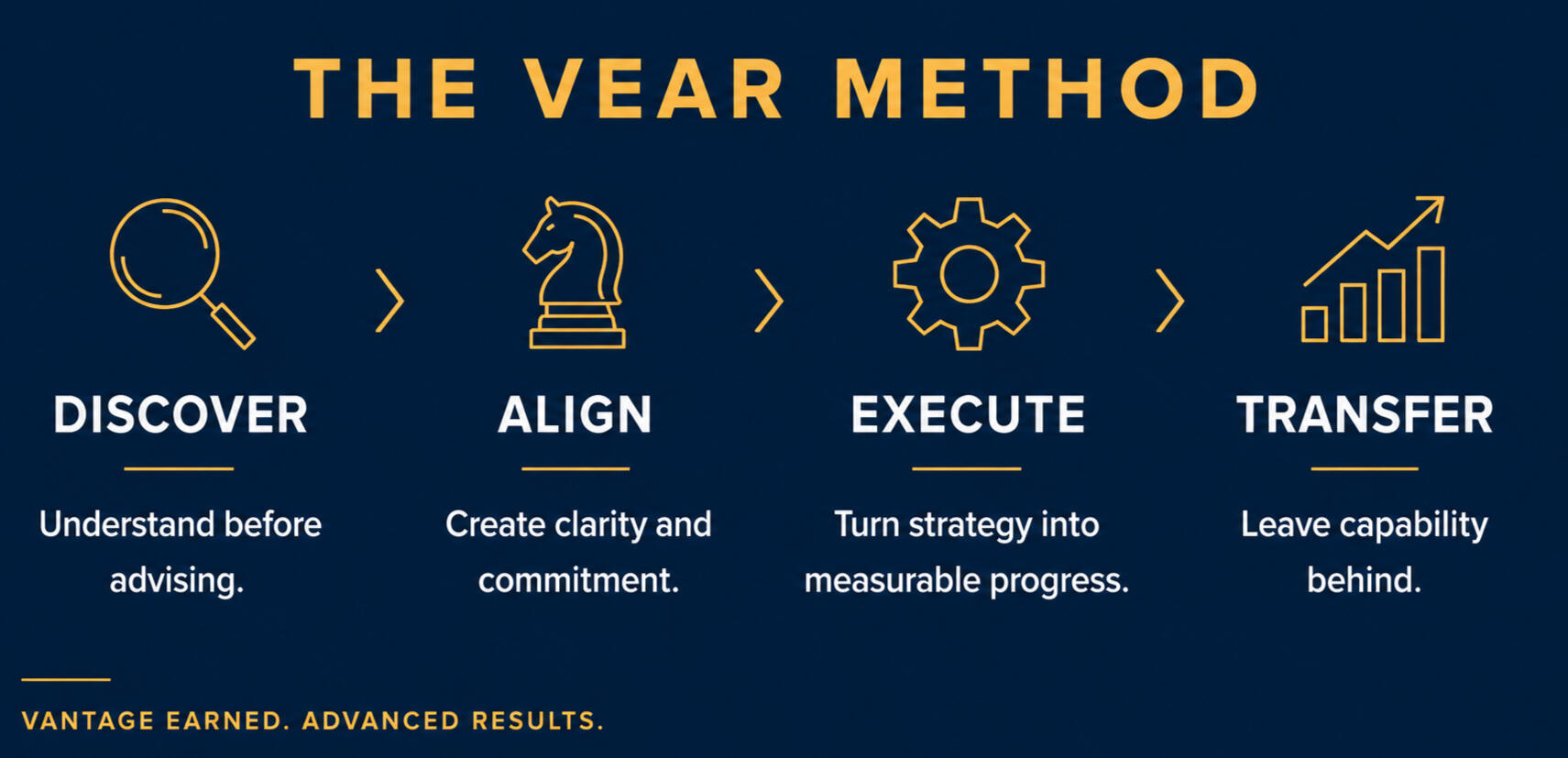 THE VEAR METHOD

DISCOVER

Understand before advising.

ALIGN

Create clarity and commitment.

EXECUTE

Turn strategy into measurable progress.

TRANSFER

Leave capability behind.

VANTAGE EARNED. ADVANCED RESULTS.